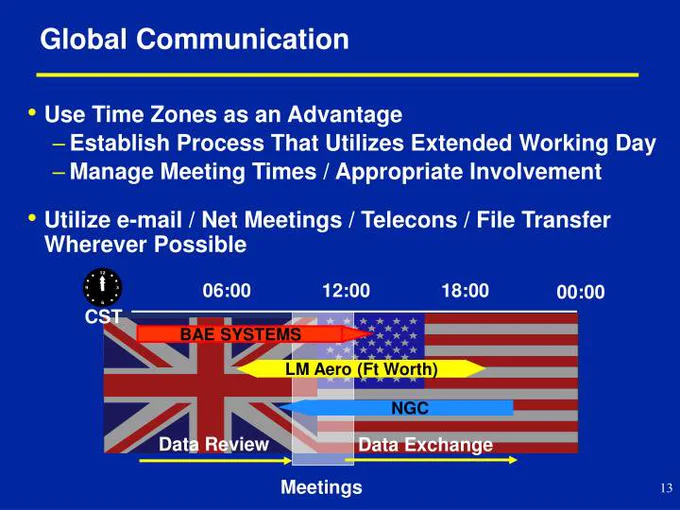 Global Communication

• Use Time Zones as an Advantage
– Establish Process That Utilizes Extended Working Day
– Manage Meeting Times / Appropriate Involvement

• Utilize e-mail / Net Meetings / Telecons / File Transfer Wherever Possible

CST

06:00 12:00 18:00 00:00

BAE SYSTEMS

LM Aero (Ft Worth)

NGC

Data Review

Data Exchange

Meetings

13